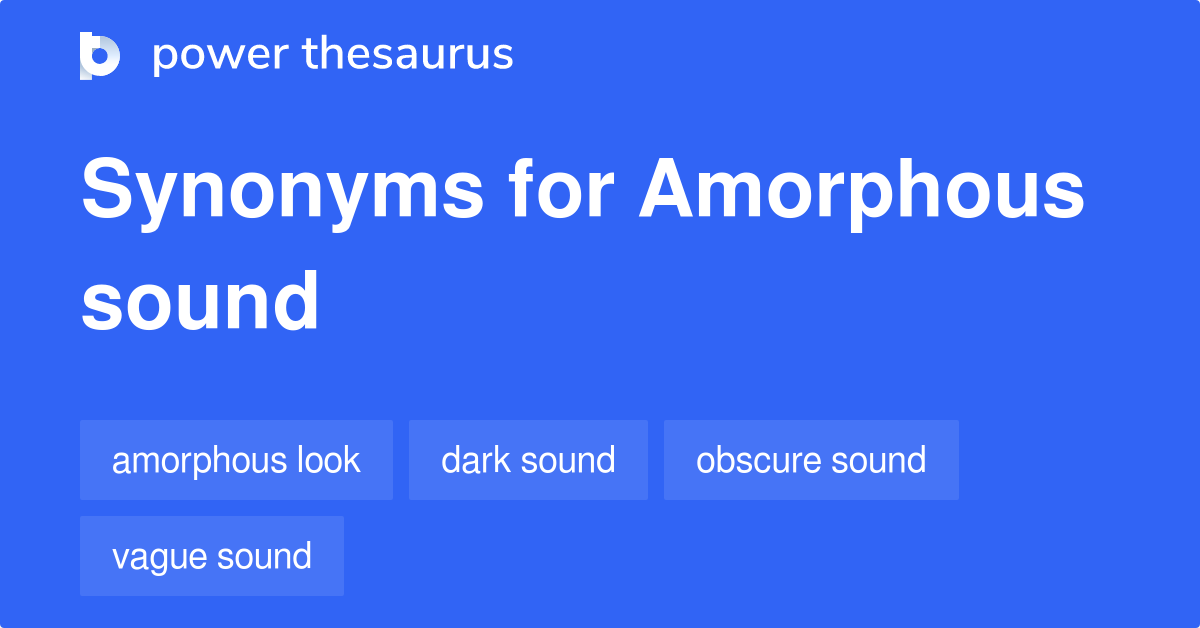 power thesaurus

Synonyms for Amorphous sound

amorphous look

dark sound

obscure sound

vague sound